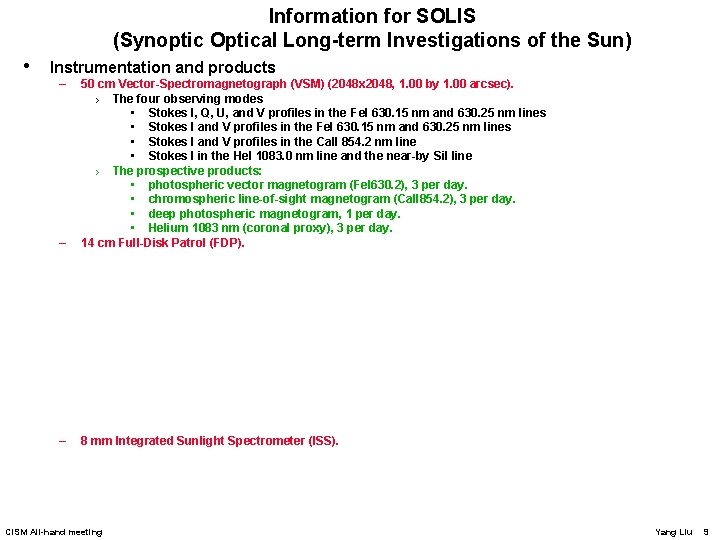 Information for SOLIS
(Synoptic Optical Long-term Investigations of the Sun)

• Instrumentation and products
– 50 cm Vector-Spectromagnetograph (VSM) (2048x2048, 1.00 by 1.00 arcsec).
› The four observing modes
▪ Stokes I, Q, U, and V profiles in the FeI 630.15 nm and 630.25 nm lines
▪ Stokes I and V profiles in the FeI 630.15 nm and 630.25 nm lines
▪ Stokes I and V profiles in the CaII 854.2 nm line
▪ Stokes I in the HeI 1083.0 nm line and the near-by SiI line
› The prospective products:
▪ photospheric vector magnetogram (FeI630.2), 3 per day.
▪ chromospheric line-of-sight magnetogram (CaII854.2), 3 per day.
▪ deep photospheric magnetogram, 1 per day.
▪ Helium 1083 nm (coronal proxy), 3 per day.
– 14 cm Full-Disk Patrol (FDP).

– 8 mm Integrated Sunlight Spectrometer (ISS).

CISM All-hand meeting

Yang Liu 9